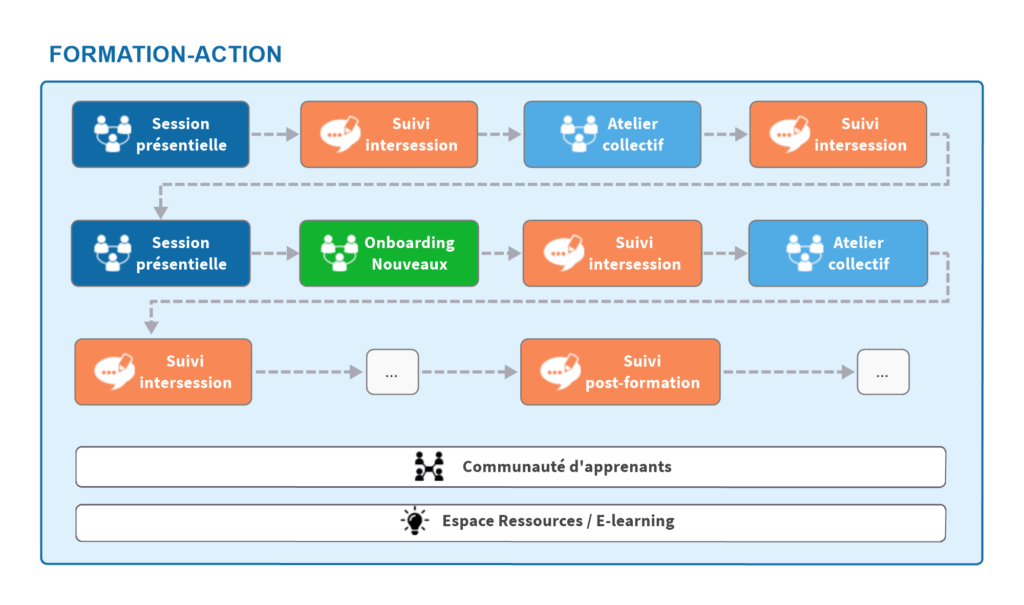 FORMATION-ACTION

Session présentielle

Suivi intersession

Atelier collectif

Suivi intersession

Session présentielle

Onboarding Nouveaux

Suivi intersession

Atelier collectif

Suivi intersession

...

Suivi post-formation

...

Communauté d'apprenants

Espace Ressources / E-learning